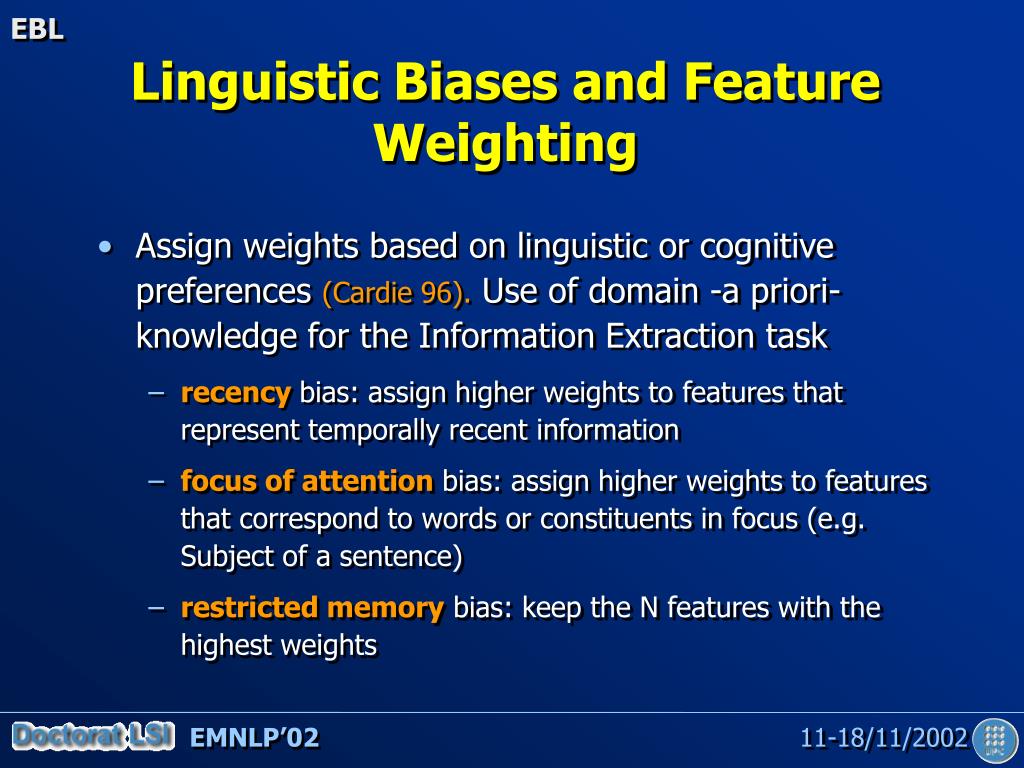 EBL

Linguistic Biases and Feature Weighting

• Assign weights based on linguistic or cognitive preferences (Cardie 96). Use of domain -a priori- knowledge for the Information Extraction task

– recency bias: assign higher weights to features that represent temporally recent information

– focus of attention bias: assign higher weights to features that correspond to words or constituents in focus (e.g. Subject of a sentence)

– restricted memory bias: keep the N features with the highest weights

Doctorat LSI EMNLP'02 11-18/11/2002